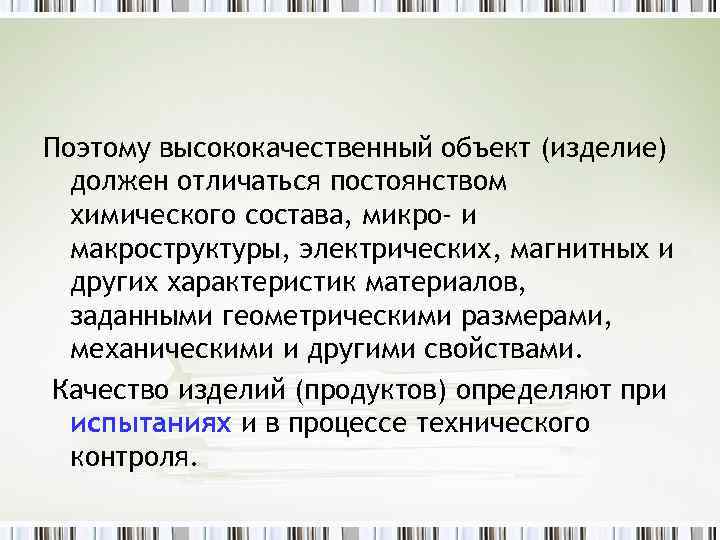 Поэтому высококачественный объект (изделие) должен отличаться постоянством химического состава, микро- и макроструктуры, электрических, магнитных и других характеристик материалов, заданными геометрическими размерами, механическими и другими свойствами.

Качество изделий (продуктов) определяют при испытаниях и в процессе технического контроля.